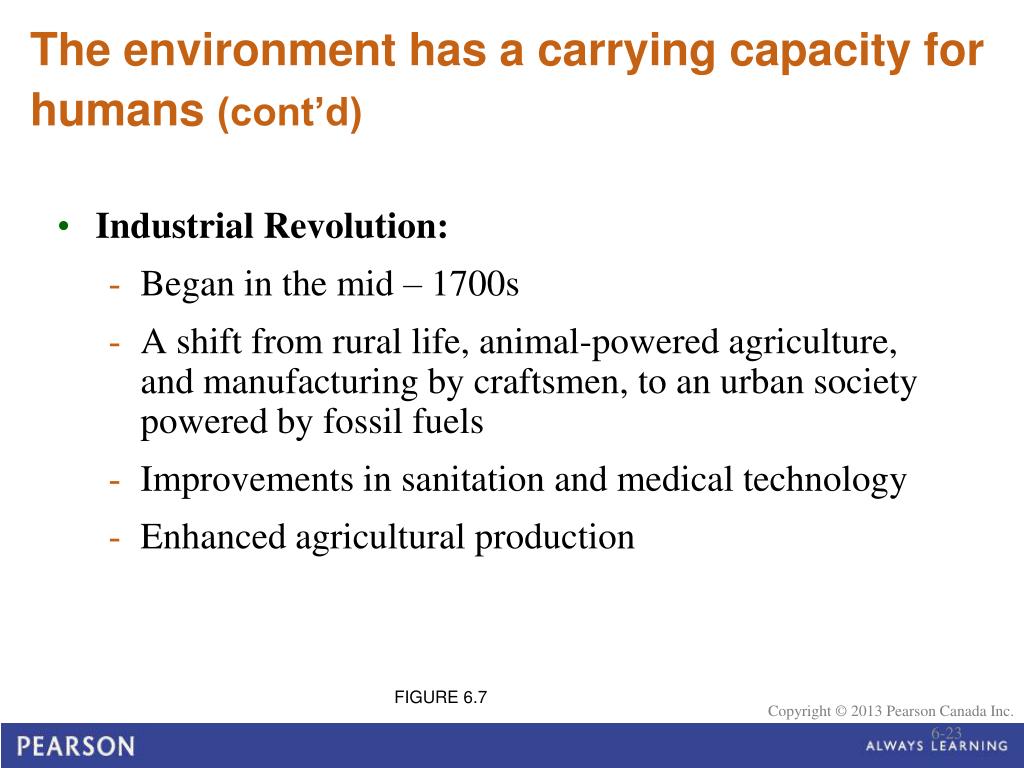 The environment has a carrying capacity for humans (cont'd)

• Industrial Revolution:
- Began in the mid – 1700s
- A shift from rural life, animal-powered agriculture, and manufacturing by craftsmen, to an urban society powered by fossil fuels
- Improvements in sanitation and medical technology
- Enhanced agricultural production

FIGURE 6.7

Copyright © 2013 Pearson Canada Inc.

6-23

PEARSON

ALWAYS LEARNING